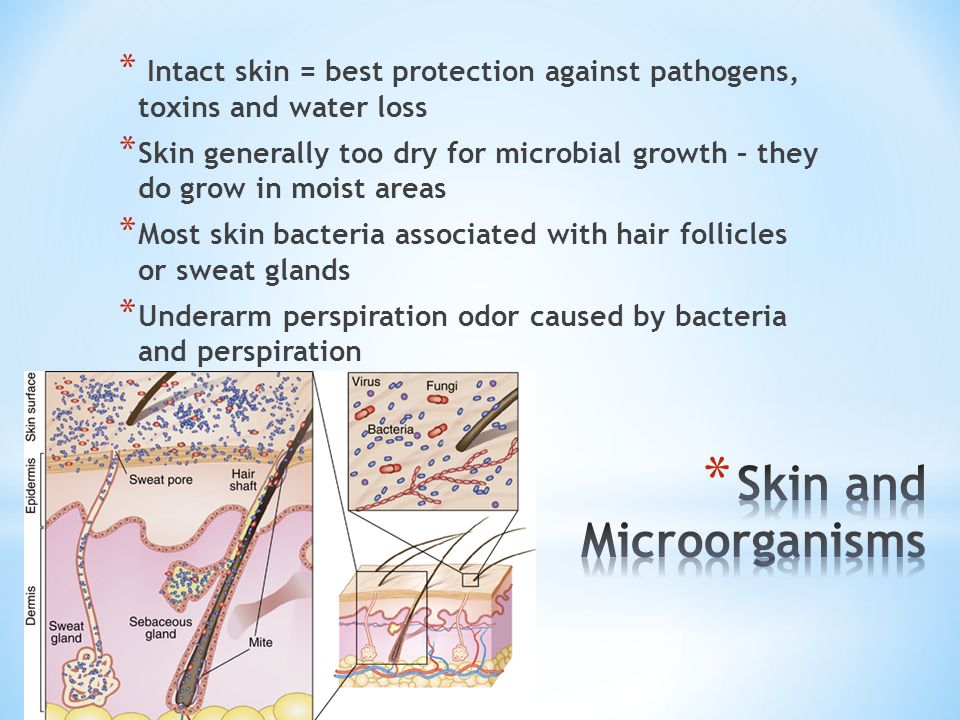 * Intact skin = best protection against pathogens, toxins and water loss

* Skin generally too dry for microbial growth – they do grow in moist areas

* Most skin bacteria associated with hair follicles or sweat glands

* Underarm perspiration odor caused by bacteria and perspiration

Skin surface
Epidermis
Dermis
Sweat pore
Hair shaft
Sweat gland
Sebaceous gland
Mite
Virus
Fungi
Bacteria

* Skin and Microorganisms